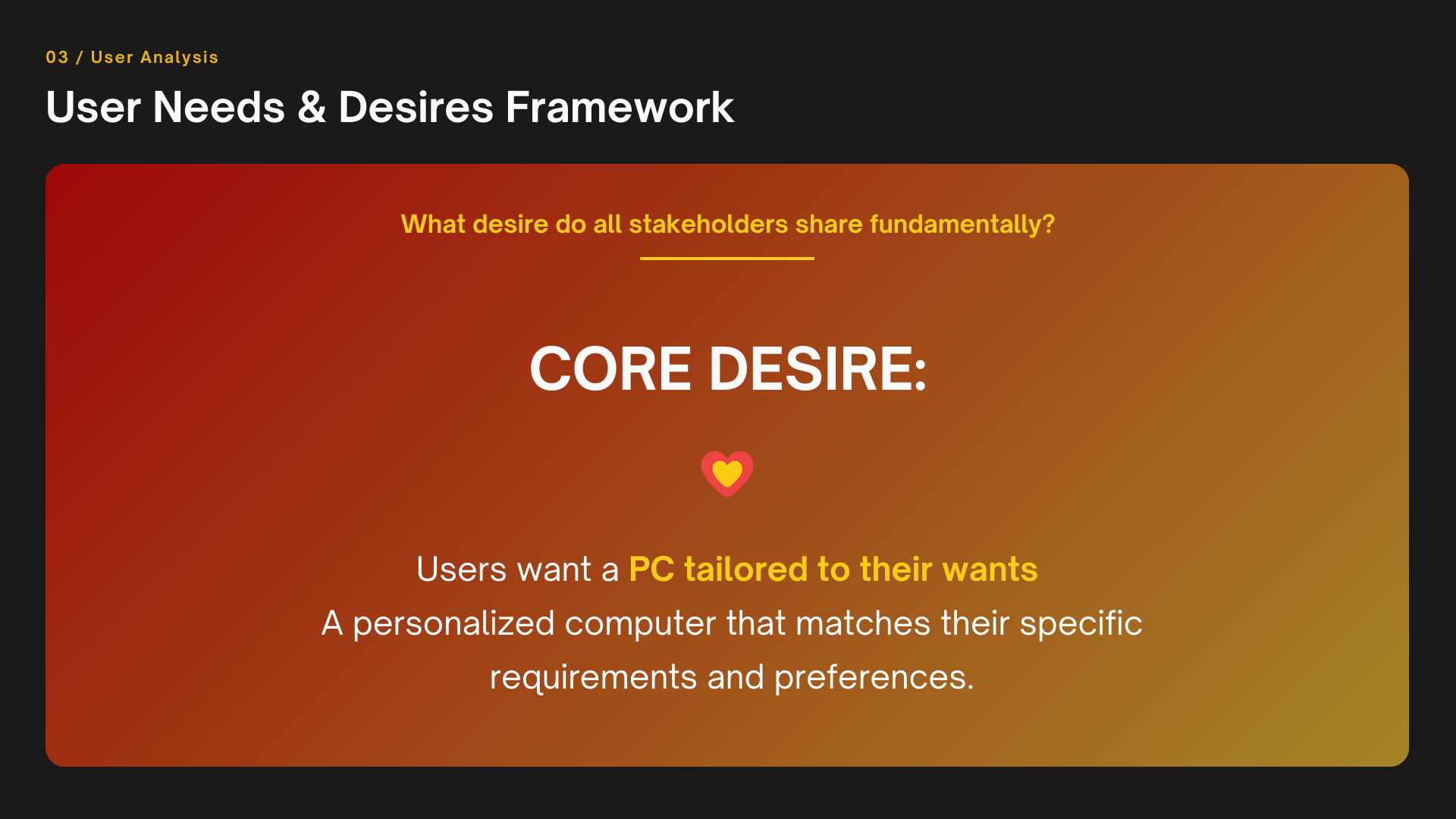 03 / User Analysis

User Needs & Desires Framework

What desire do all stakeholders share fundamentally?

CORE DESIRE:

Users want a PC tailored to their wants

A personalized computer that matches their specific requirements and preferences.